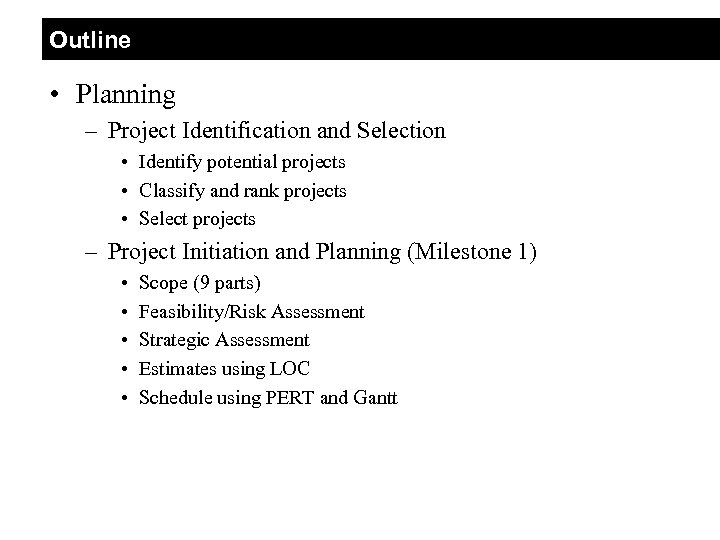 Outline

• Planning
  – Project Identification and Selection
    • Identify potential projects
    • Classify and rank projects
    • Select projects
  – Project Initiation and Planning (Milestone 1)
    • Scope (9 parts)
    • Feasibility/Risk Assessment
    • Strategic Assessment
    • Estimates using LOC
    • Schedule using PERT and Gantt